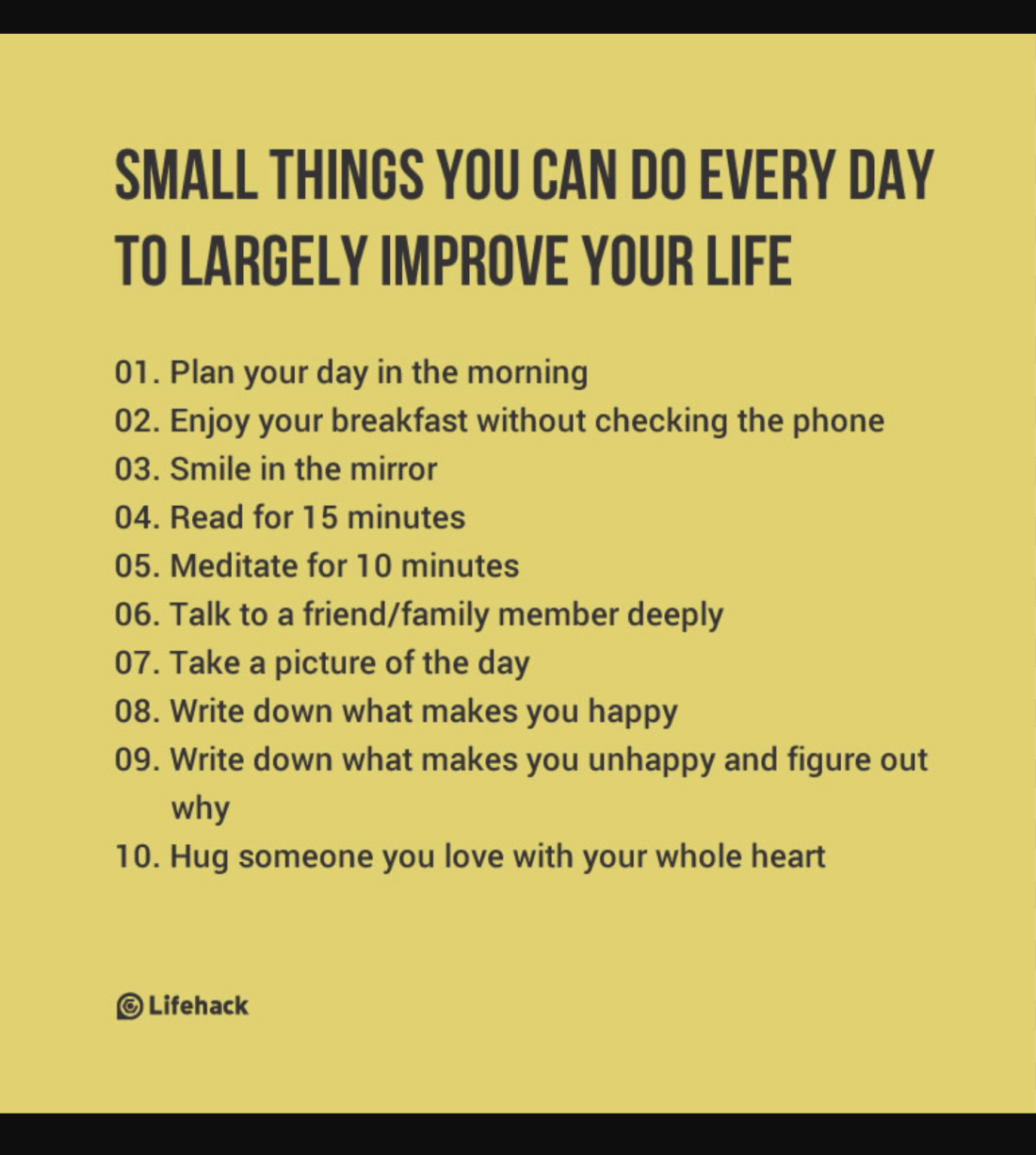 SMALL THINGS YOU CAN DO EVERY DAY TO LARGELY IMPROVE YOUR LIFE

01. Plan your day in the morning
02. Enjoy your breakfast without checking the phone
03. Smile in the mirror
04. Read for 15 minutes
05. Meditate for 10 minutes
06. Talk to a friend/family member deeply
07. Take a picture of the day
08. Write down what makes you happy
09. Write down what makes you unhappy and figure out why
10. Hug someone you love with your whole heart

Lifehack